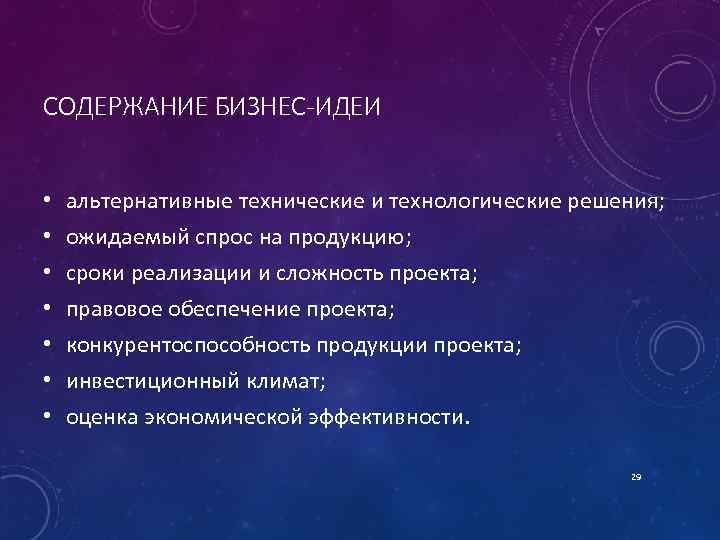 СОДЕРЖАНИЕ БИЗНЕС-ИДЕИ

• альтернативные технические и технологические решения;
• ожидаемый спрос на продукцию;
• сроки реализации и сложность проекта;
• правовое обеспечение проекта;
• конкурентоспособность продукции проекта;
• инвестиционный климат;
• оценка экономической эффективности.

29